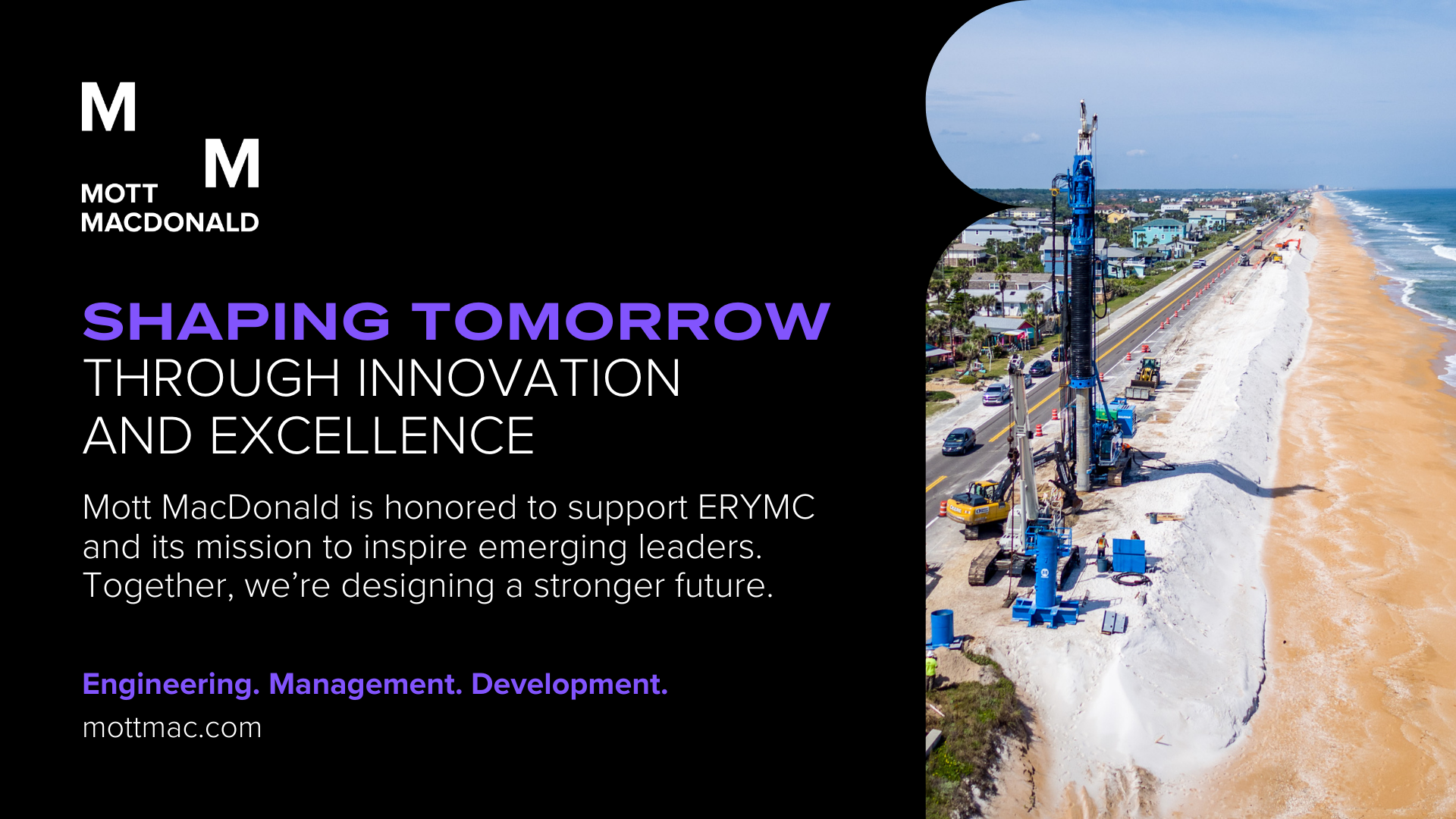 M M
MOTT
MACDONALD

SHAPING TOMORROW
THROUGH INNOVATION
AND EXCELLENCE

Mott MacDonald is honored to support ERYMC and its mission to inspire emerging leaders. Together, we're designing a stronger future.

Engineering. Management. Development.
mottmac.com